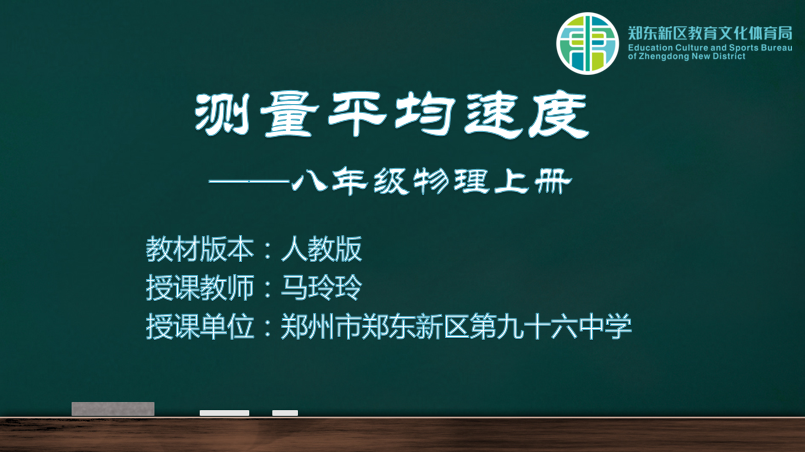 郑东新区教育文化体育局
Education Culture and Sports Bureau of Zhengdong New District

测量平均速度

——八年级物理上册

教材版本：人教版
授课教师：马玲玲
授课单位：郑州市郑东新区第九十六中学